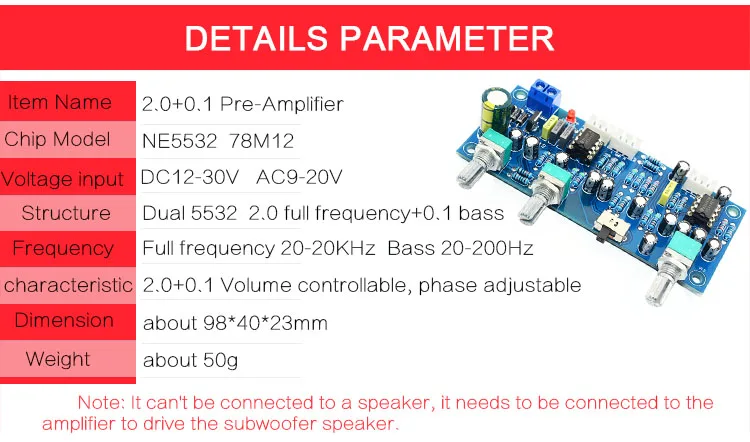 DETAILS PARAMETER

| Item Name | 2.0+0.1 Pre-Amplifier |
|---|---|
| Chip Model | NE5532 78M12 |
| Voltage input | DC12-30V AC9-20V |
| Structure | Dual 5532 2.0 full frequency+0.1 bass |
| Frequency | Full frequency 20-20KHz Bass 20-200Hz |
| characteristic | 2.0+0.1 Volume controllable, phase adjustable |
| Dimension | about 98*40*23mm |
| Weight | about 50g |

Note: It can't be connected to a speaker, it needs to be connected to the amplifier to drive the subwoofer speaker.